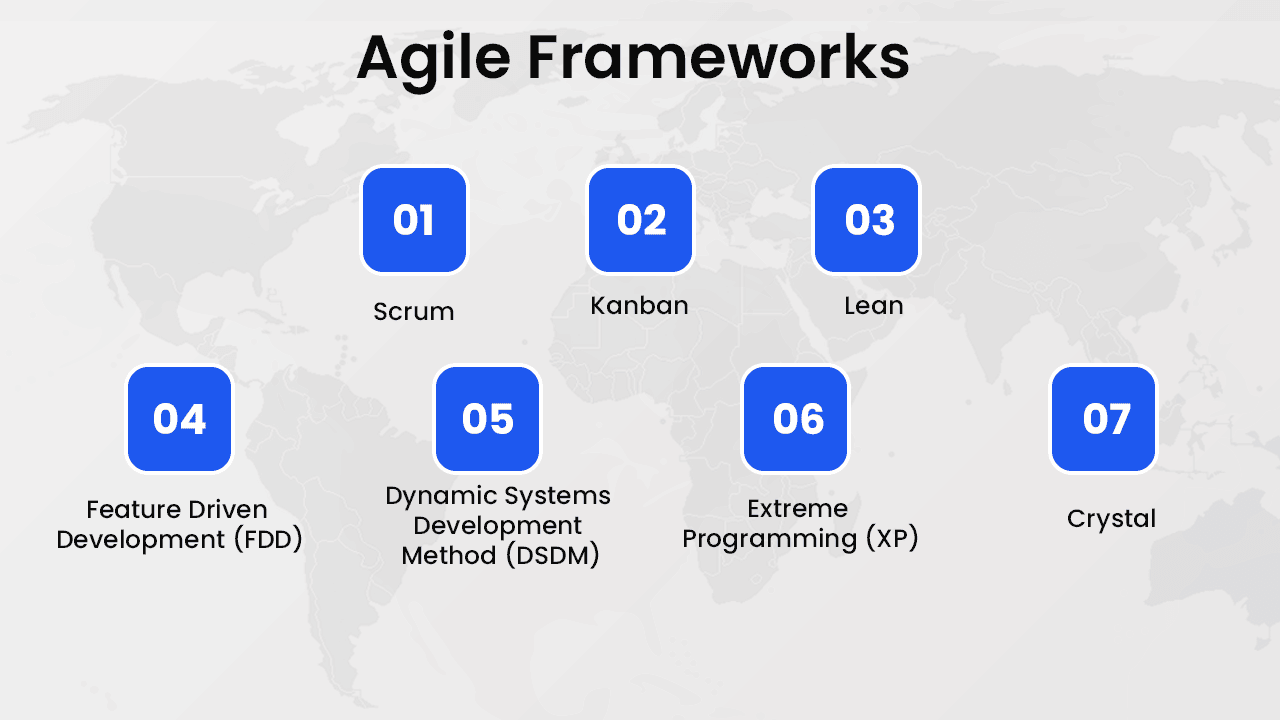 Agile Frameworks

01
Scrum

02
Kanban

03
Lean

04
Feature Driven Development (FDD)

05
Dynamic Systems Development Method (DSDM)

06
Extreme Programming (XP)

07
Crystal